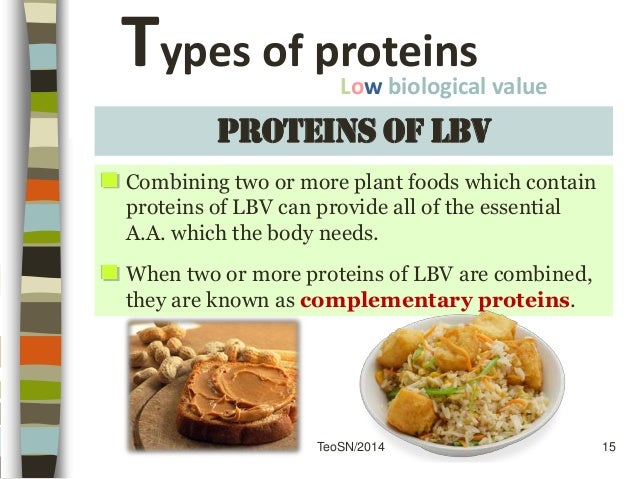 Types of proteins

Low biological value

PROTEINS OF LBV

Combining two or more plant foods which contain proteins of LBV can provide all of the essential A.A. which the body needs.

When two or more proteins of LBV are combined, they are known as complementary proteins.

TeoSN/2014

15